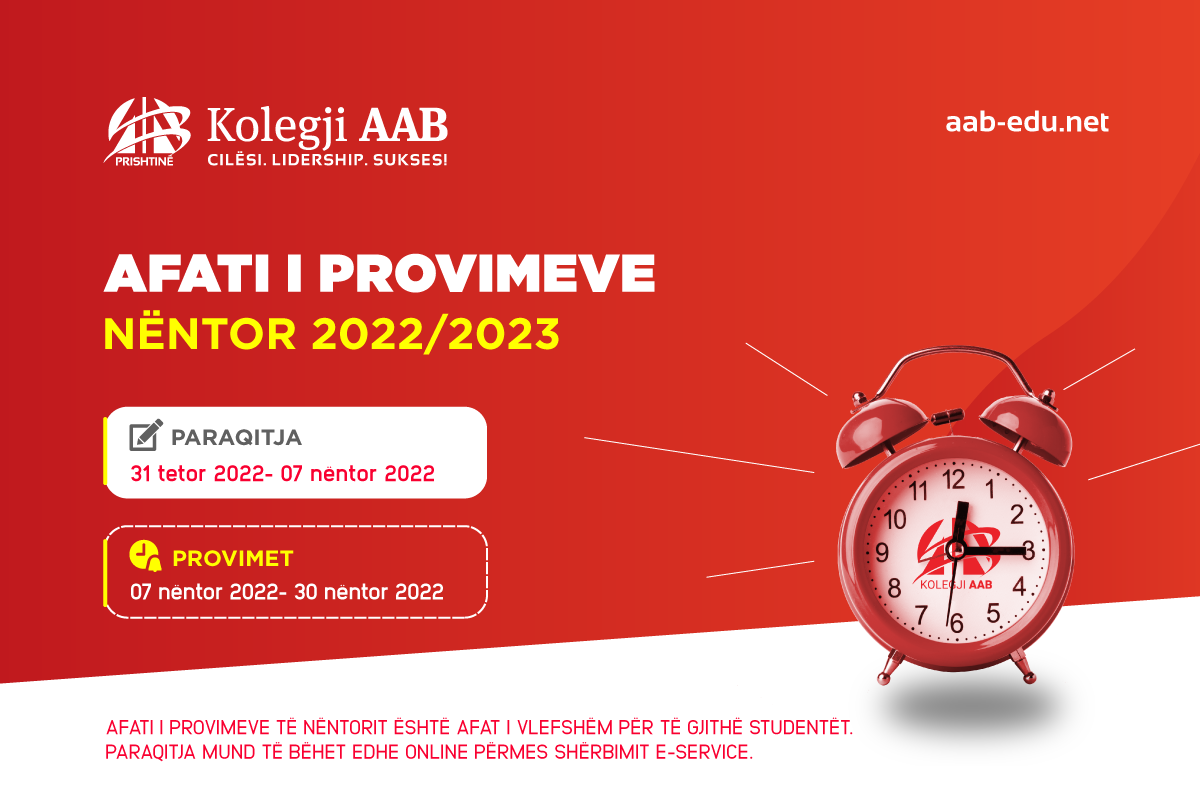 PRISHTINË
Kolegji AAB
CILËSI. LIDERSHIP. SUKSES!

aab-edu.net

AFATI I PROVIMEVE
NËNTOR 2022/2023

PARAQITJA
31 tetor 2022- 07 nëntor 2022

PROVIMET
07 nëntor 2022- 30 nëntor 2022

12 1 2 3 4 5 6 7 8 9 10 11
KOLEGJI AAB

AFATI I PROVIMEVE TË NËNTORIT ËSHTË AFAT I VLEFSHËM PËR TË GJITHË STUDENTËT.
PARAQITJA MUND TË BËHET EDHE ONLINE PËRMES SHËRBIMIT E-SERVICE.